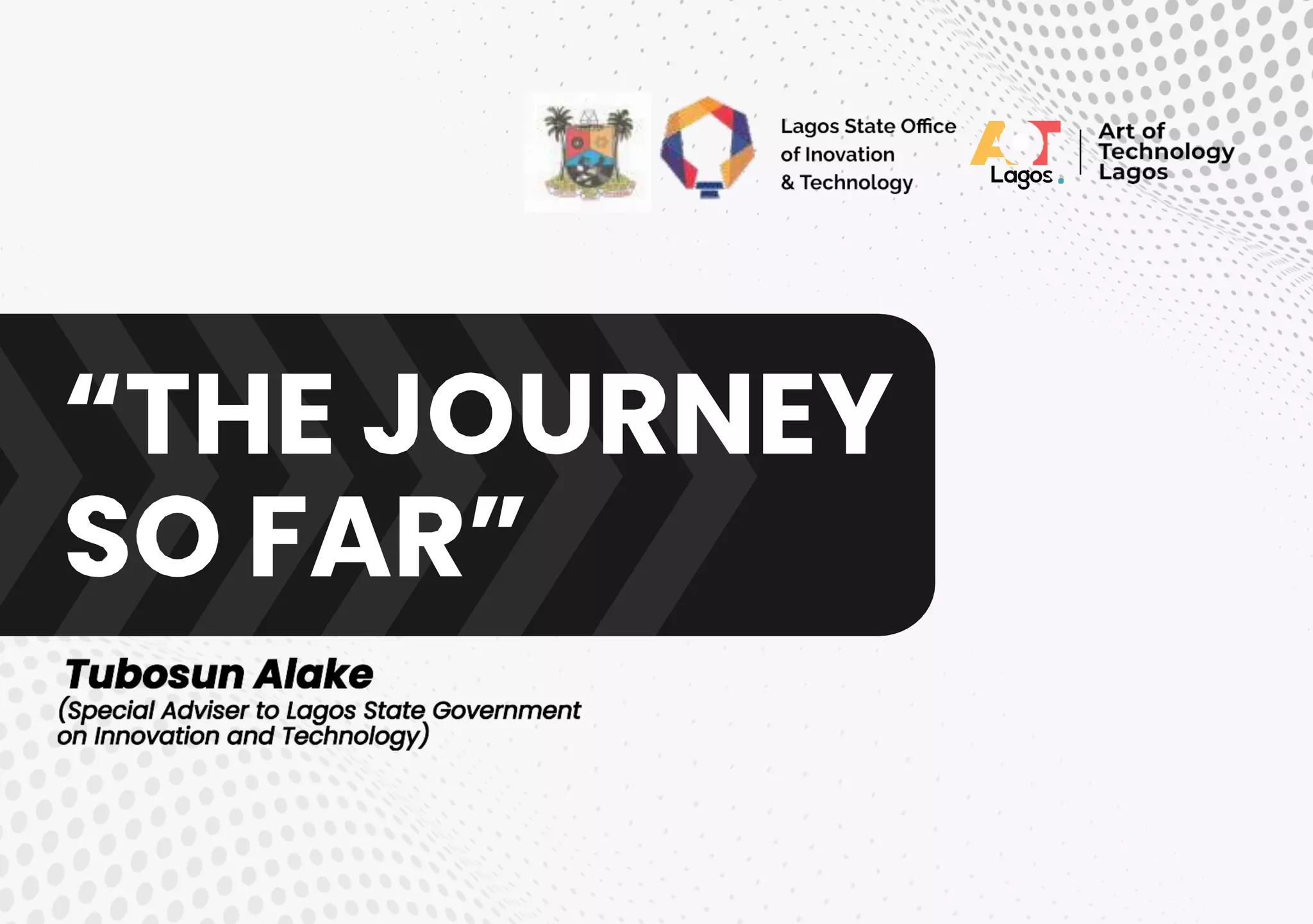 Lagos State Office of Inovation & Technology

AOT Lagos.

Art of Technology Lagos

"THE JOURNEY SO FAR"

Tubosun Alake
(Special Adviser to Lagos State Government on Innovation and Technology)